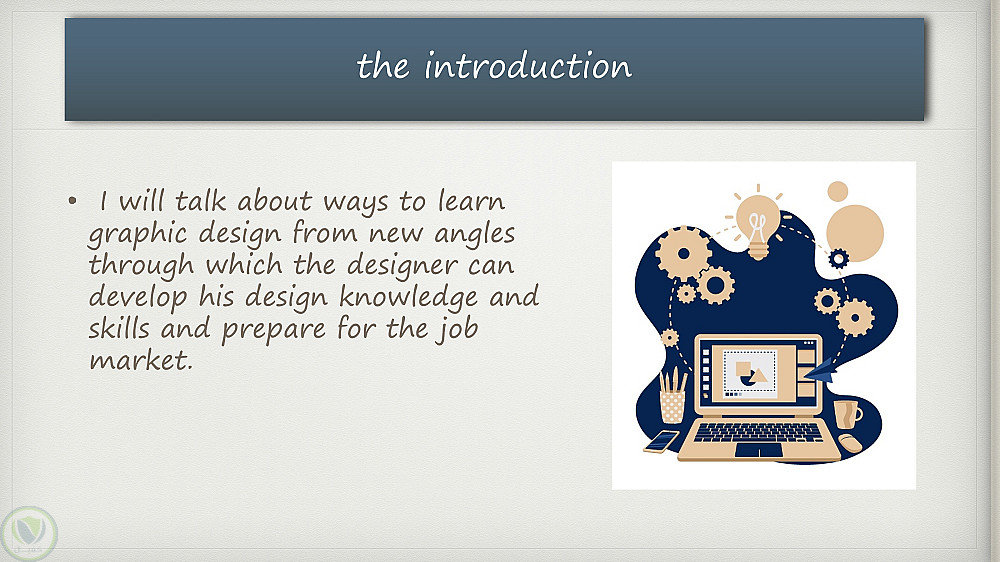 the introduction

• I will talk about ways to learn graphic design from new angles through which the designer can develop his design knowledge and skills and prepare for the job market.